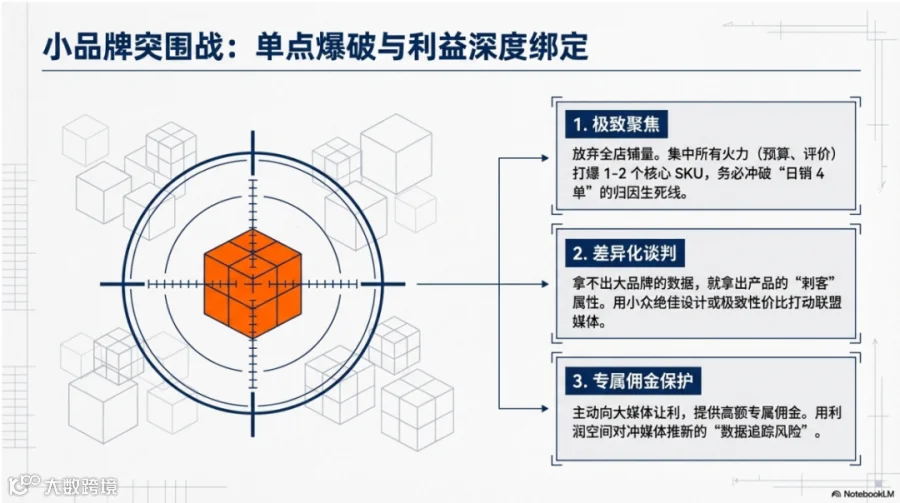 小品牌突围战：单点爆破与利益深度绑定

1. 极致聚焦

放弃全店铺量。集中所有火力（预算、评价）打爆 1-2 个核心 SKU，务必冲破“日销 4 单”的归因生死线。

2. 差异化谈判

拿不出大品牌的数据，就拿出产品的“刺客”属性。用小众绝佳设计或极致性价比打动联盟媒体。

3. 专属佣金保护

主动向大媒体让利，提供高额专属佣金。用利润空间对冲媒体推新的“数据追踪风险”。

大数跨境

NotebookLM